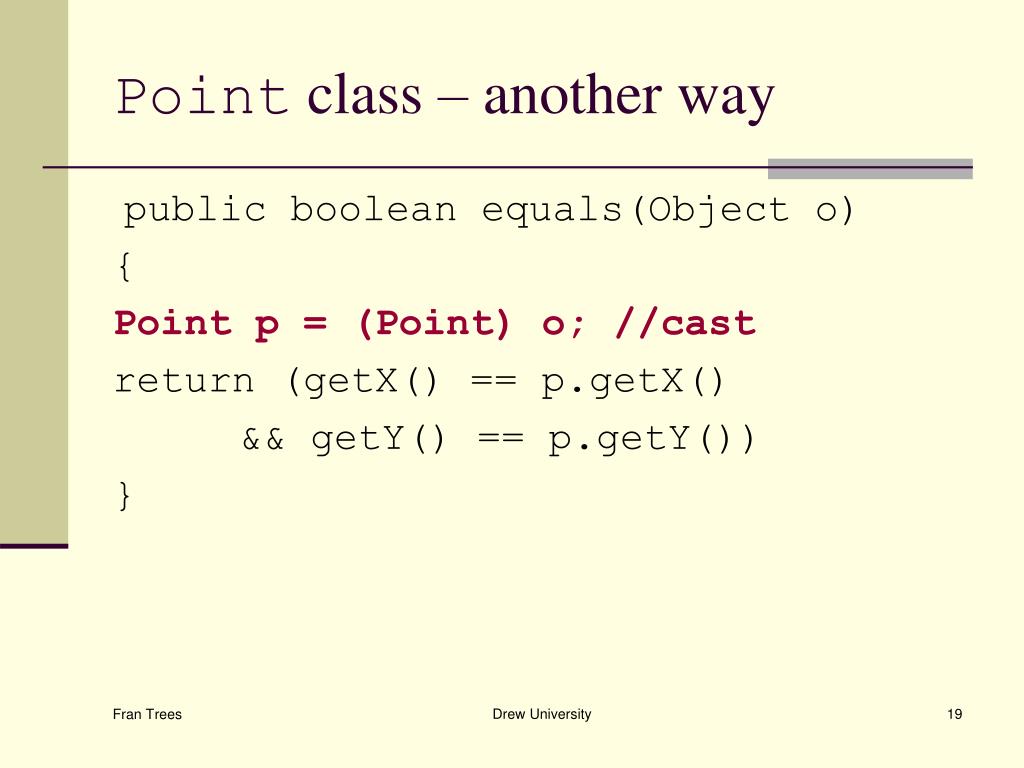 Point class – another way

public boolean equals(Object o)
{
Point p = (Point) o; //cast
return (getX() == p.getX()
&& getY() == p.getY())
}

Fran Trees

Drew University

19